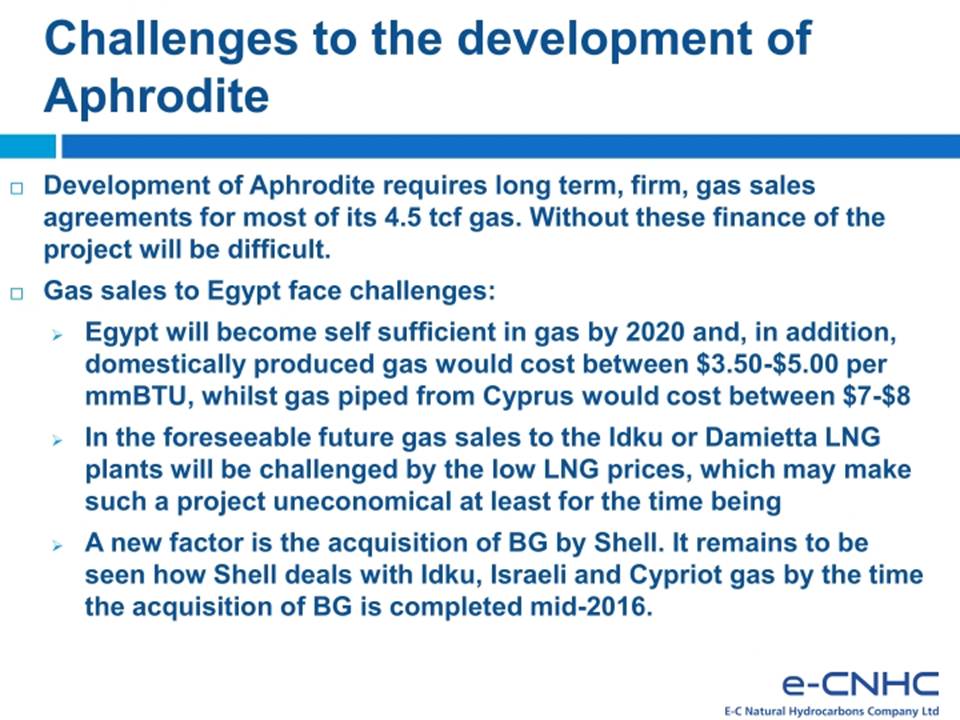 Challenges to the development of Aphrodite

□ Development of Aphrodite requires long term, firm, gas sales agreements for most of its 4.5 tcf gas. Without these finance of the project will be difficult.

□ Gas sales to Egypt face challenges:

➢ Egypt will become self sufficient in gas by 2020 and, in addition, domestically produced gas would cost between \$3.50-\$5.00 per mmBTU, whilst gas piped from Cyprus would cost between \$7-\$8

➢ In the foreseeable future gas sales to the Idku or Damietta LNG plants will be challenged by the low LNG prices, which may make such a project uneconomical at least for the time being

➢ A new factor is the acquisition of BG by Shell. It remains to be seen how Shell deals with Idku, Israeli and Cypriot gas by the time the acquisition of BG is completed mid-2016.

e-CNHC
E-C Natural Hydrocarbons Company Ltd